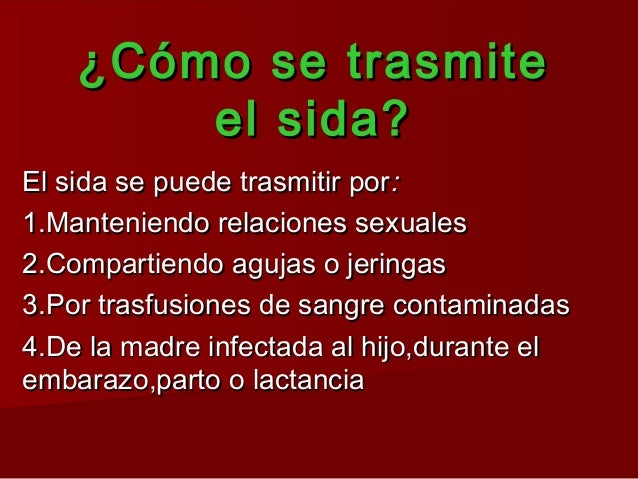 ¿Cómo se trasmite el sida?

El sida se puede trasmitir por:

1.Manteniendo relaciones sexuales

2.Compartiendo agujas o jeringas

3.Por trasfusiones de sangre contaminadas

4.De la madre infectada al hijo,durante el embarazo,parto o lactancia